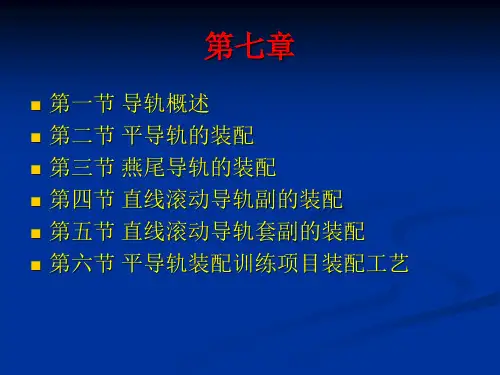 第七章

■ 第一节 导轨概述
■ 第二节 平导轨的装配
■ 第三节 燕尾导轨的装配
■ 第四节 直线滚动导轨副的装配
■ 第五节 直线滚动导轨套副的装配
■ 第六节 平导轨装配训练项目装配工艺